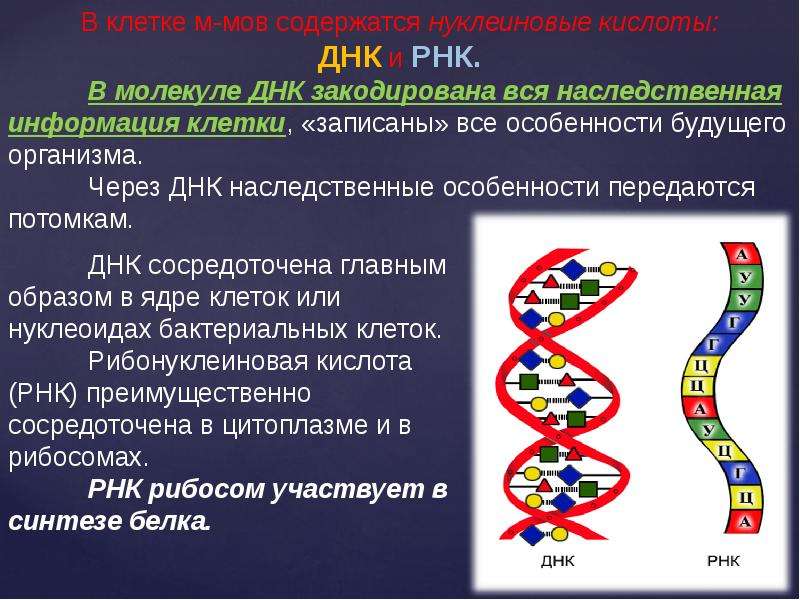 В клетке м-мов содержатся нуклеиновые кислоты:
ДНК и РНК.

В молекуле ДНК закодирована вся наследственная информация клетки, «записаны» все особенности будущего организма.

Через ДНК наследственные особенности передаются потомкам.

ДНК сосредоточена главным образом в ядре клеток или нуклеоидах бактериальных клеток.

Рибонуклеиновая кислота (РНК) преимущественно сосредоточена в цитоплазме и в рибосомах.

РНК рибосом участвует в синтезе белка.

А
У
У
Г
Г
Ц
Ц
А
У
Ц
Г
Ц
А

ДНК
РНК